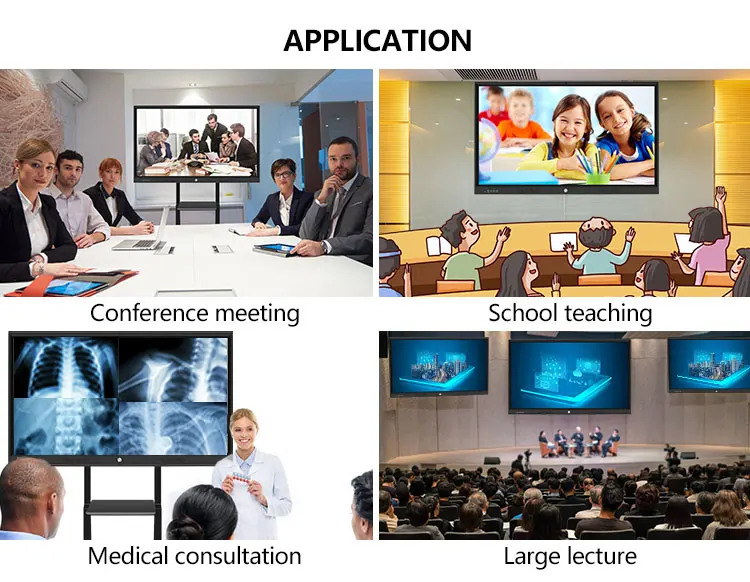 APPLICATION

Conference meeting

School teaching

Medical consultation

Large lecture